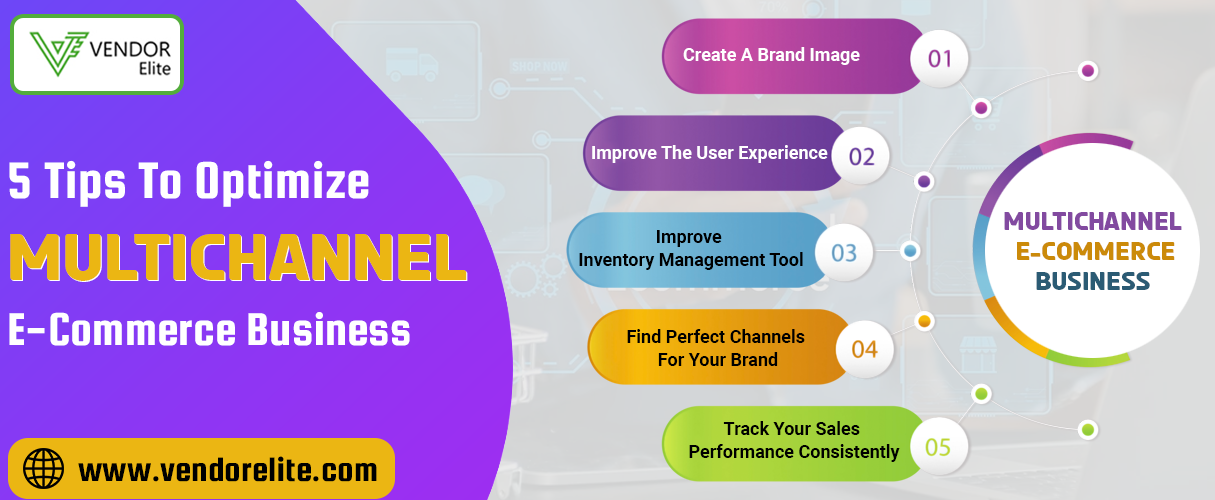 VENDOR Elite

5 Tips To Optimize MULTICHANNEL E-Commerce Business

www.vendorelite.com

Create A Brand Image 01

Improve The User Experience 02

Improve Inventory Management Tool 03

Find Perfect Channels For Your Brand 04

Track Your Sales Performance Consistently 05

MULTICHANNEL E-COMMERCE BUSINESS